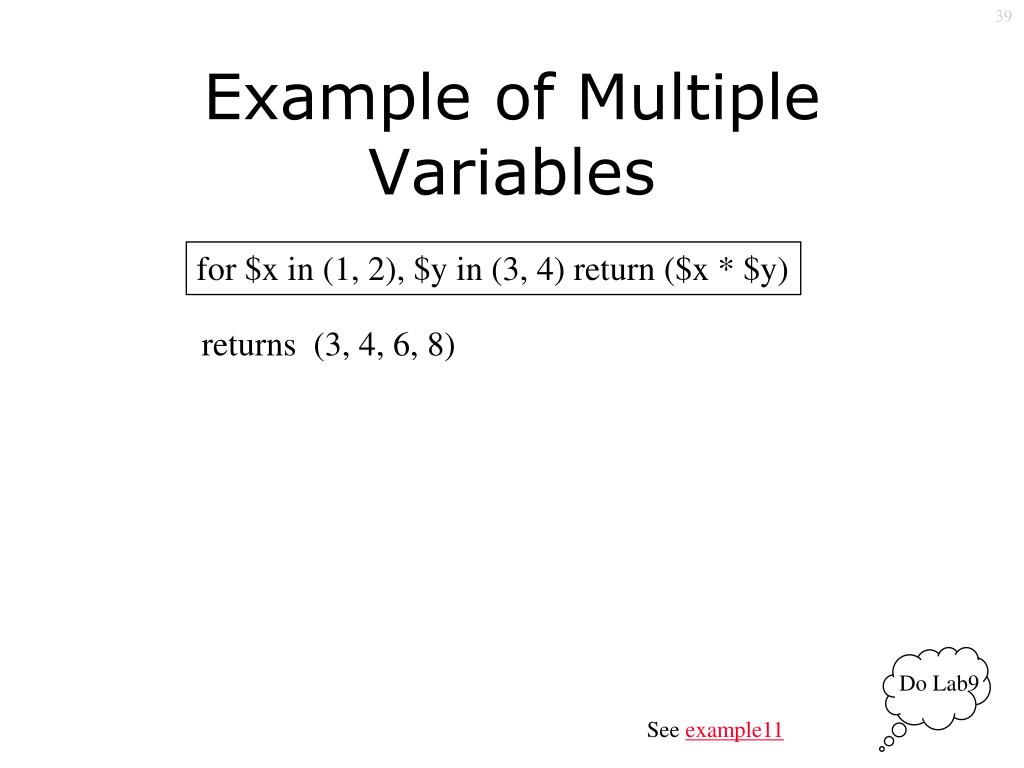 39

Example of Multiple Variables

for \$x in (1, 2), \$y in (3, 4) return (\$x * \$y)

returns (3, 4, 6, 8)

Do Lab9

See example11